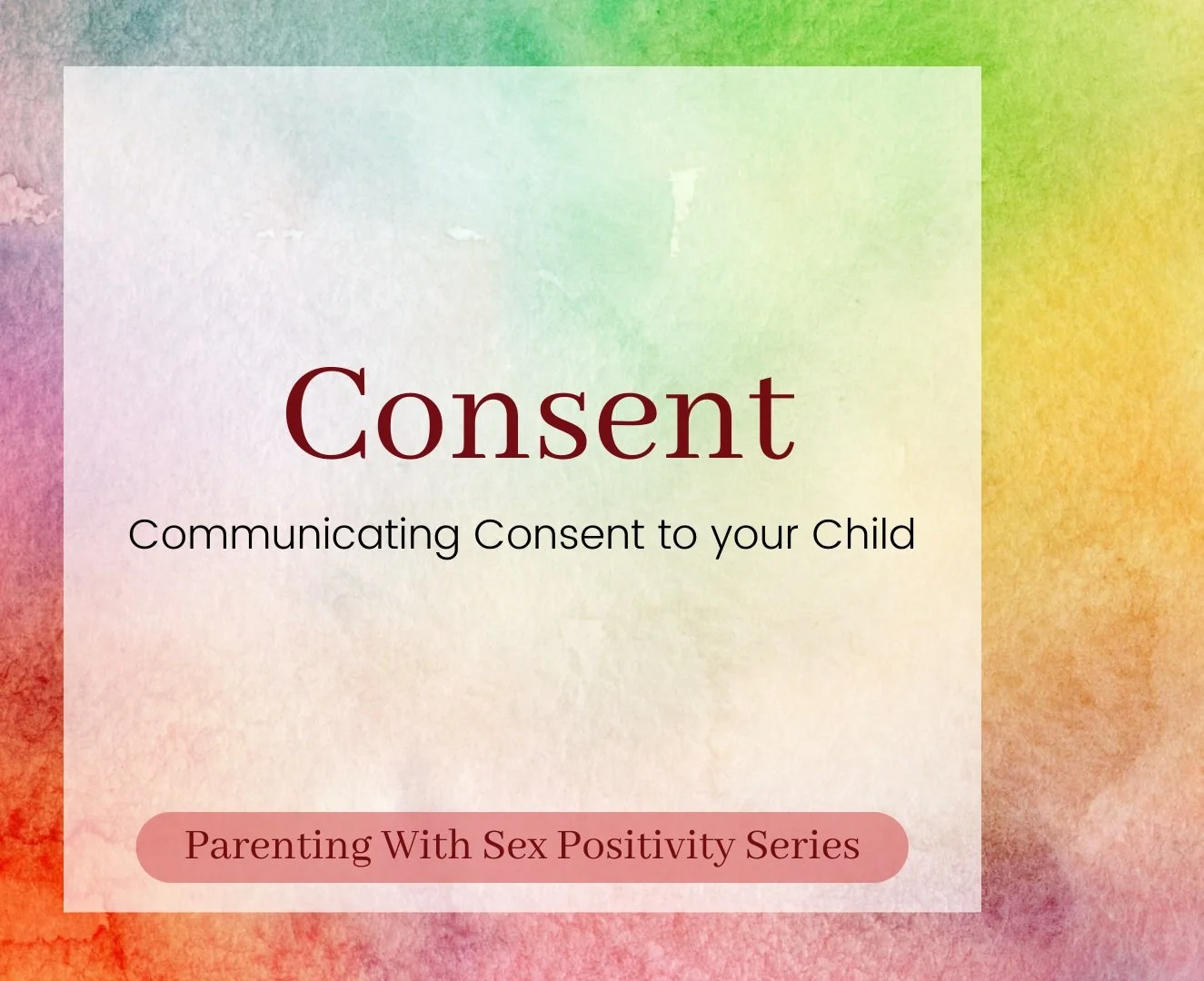 Consent

Communicating Consent to your Child

Parenting With Sex Positivity Series